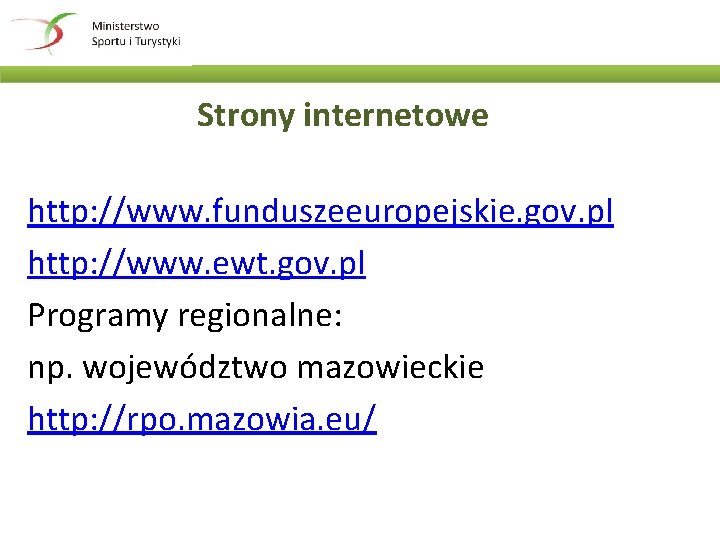 Ministerstwo
Sportu i Turystyki

Strony internetowe

http://www.funduszeeuropejskie.gov.pl
http://www.ewt.gov.pl
Programy regionalne:
np. województwo mazowieckie
http://rpo.mazowia.eu/